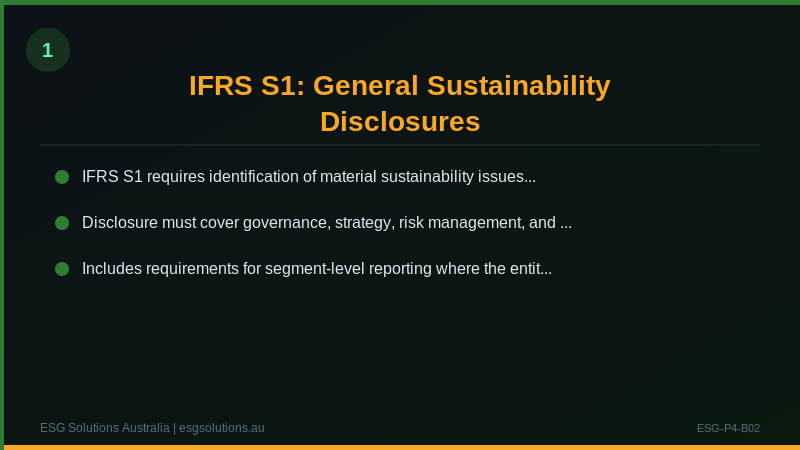 1

IFRS S1: General Sustainability Disclosures

IFRS S1 requires identification of material sustainability issues...

Disclosure must cover governance, strategy, risk management, and ...

Includes requirements for segment-level reporting where the entit...

ESG Solutions Australia | esgsolutions.au

ESG-P4-B02